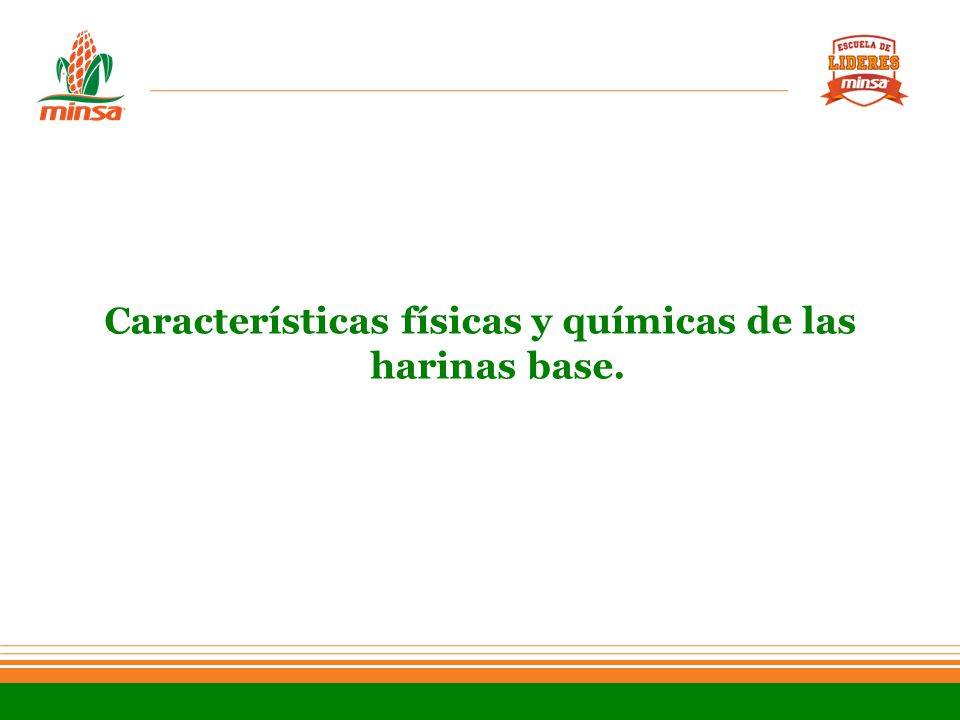 minsa

ESCUELA DE LIDERES minsa

Características físicas y químicas de las harinas base.